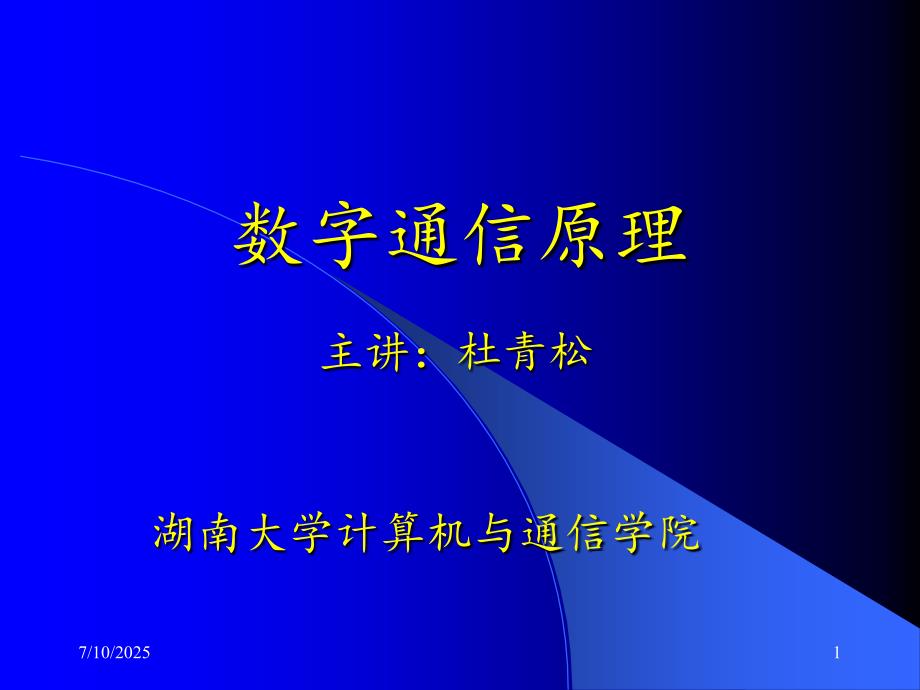 数字通信原理

主讲：杜青松

湖南大学计算机与通信学院

7/10/2025

1